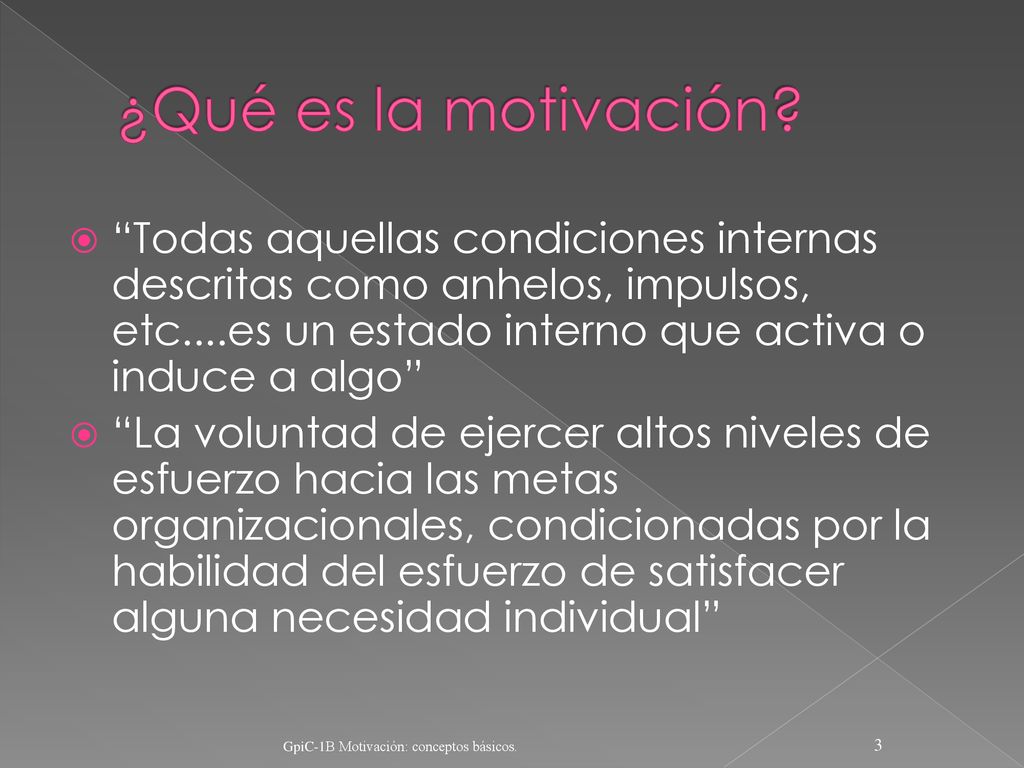 ¿Qué es la motivación?

“Todas aquellas condiciones internas descritas como anhelos, impulsos, etc....es un estado interno que activa o induce a algo”

“La voluntad de ejercer altos niveles de esfuerzo hacia las metas organizacionales, condicionadas por la habilidad del esfuerzo de satisfacer alguna necesidad individual”

GpiC-1B Motivación: conceptos básicos.

3